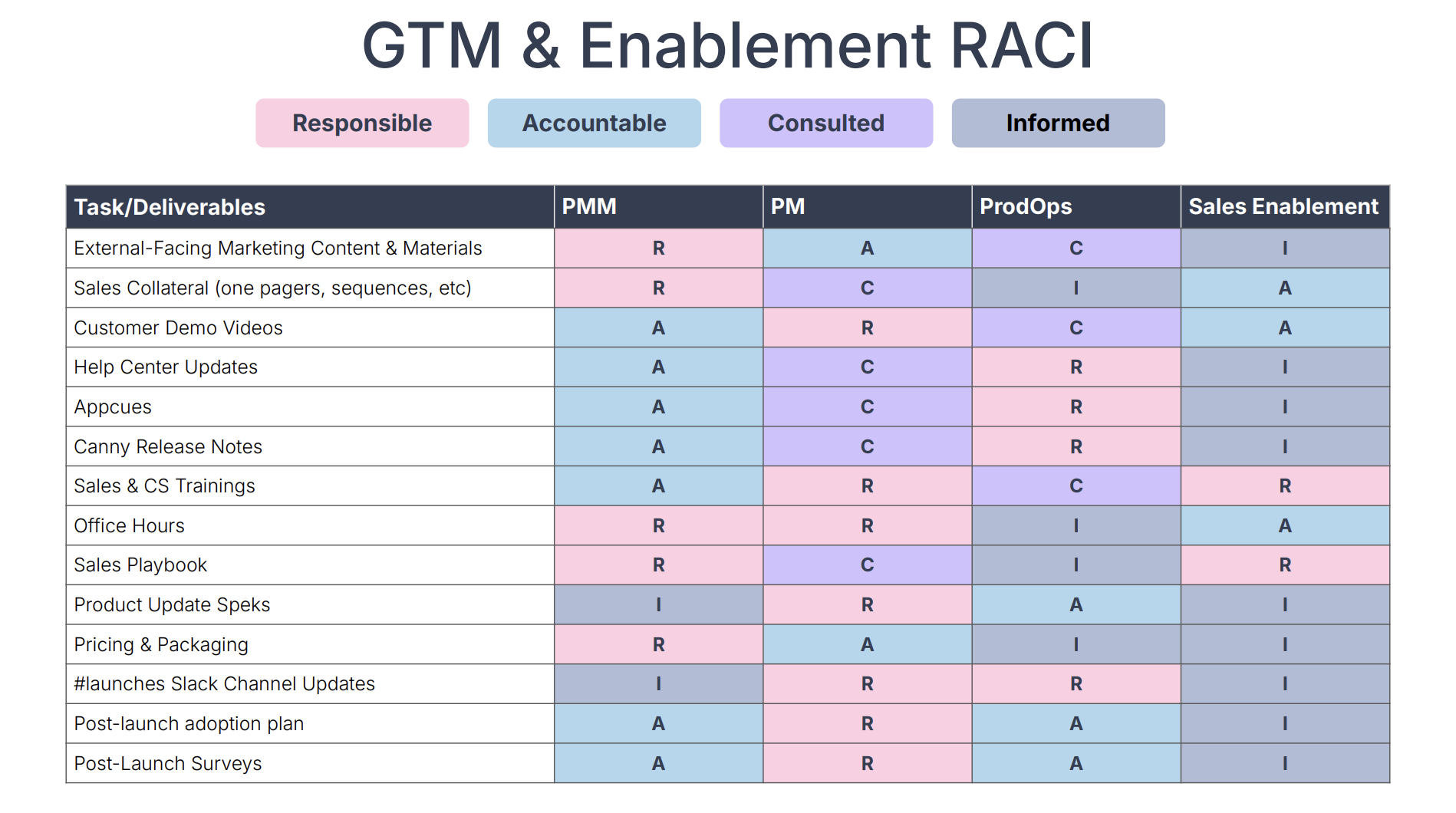 GTM & Enablement RACI

Responsible Accountable Consulted Informed

| Task/Deliverables | PMM | PM | ProdOps | Sales Enablement |
|---|---|---|---|---|
| External-Facing Marketing Content & Materials | R | A | C | I |
| Sales Collateral (one pagers, sequences, etc) | R | C | I | A |
| Customer Demo Videos | A | R | C | A |
| Help Center Updates | A | C | R | I |
| Appcues | A | C | R | I |
| Canny Release Notes | A | C | R | I |
| Sales & CS Trainings | A | R | C | R |
| Office Hours | R | R | I | A |
| Sales Playbook | R | C | I | R |
| Product Update Speks | I | R | A | I |
| Pricing & Packaging | R | A | I | I |
| #launches Slack Channel Updates | I | R | R | I |
| Post-launch adoption plan | A | R | A | I |
| Post-Launch Surveys | A | R | A | I |